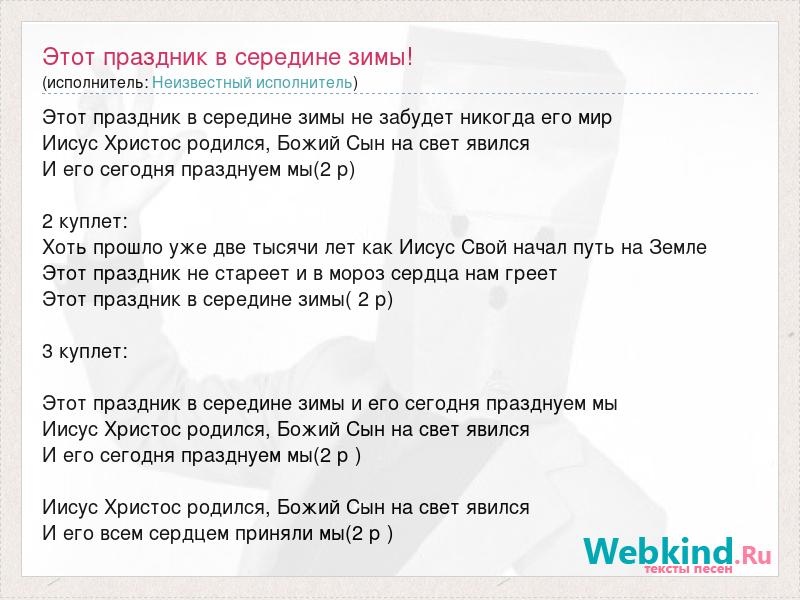 Этот праздник в середине зимы!
(исполнитель: Неизвестный исполнитель)

Этот праздник в середине зимы не забудет никогда его мир
Иисус Христос родился, Божий Сын на свет явился
И его сегодня празднуем мы(2 р)

2 куплет:
Хоть прошло уже две тысячи лет как Иисус Свой начал путь на Земле
Этот праздник не стареет и в мороз сердца нам греет
Этот праздник в середине зимы( 2 р)

3 куплет:

Этот праздник в середине зимы и его сегодня празднуем мы
Иисус Христос родился, Божий Сын на свет явился
И его сегодня празднуем мы(2 р )

Иисус Христос родился, Божий Сын на свет явился
И его всем сердцем приняли мы(2 р )

Webkind.Ru
тексты песен